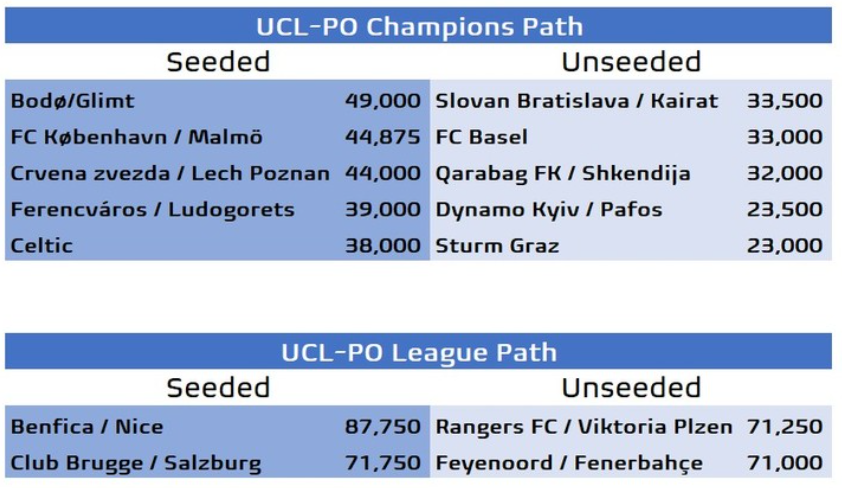 UCL-PO Champions Path

| Seeded | | Unseeded | |
|---|---|---|---|
| Bodø/Glimt | 49,000 | Slovan Bratislava / Kairat | 33,500 |
| FC København / Malmö | 44,875 | FC Basel | 33,000 |
| Crvena zvezda / Lech Poznan | 44,000 | Qarabag FK / Shkendija | 32,000 |
| Ferencváros / Ludogorets | 39,000 | Dynamo Kyiv / Pafos | 23,500 |
| Celtic | 38,000 | Sturm Graz | 23,000 |

UCL-PO League Path

| Seeded | | Unseeded | |
|---|---|---|---|
| Benfica / Nice | 87,750 | Rangers FC / Viktoria Plzen | 71,250 |
| Club Brugge / Salzburg | 71,750 | Feyenoord / Fenerbahçe | 71,000 |